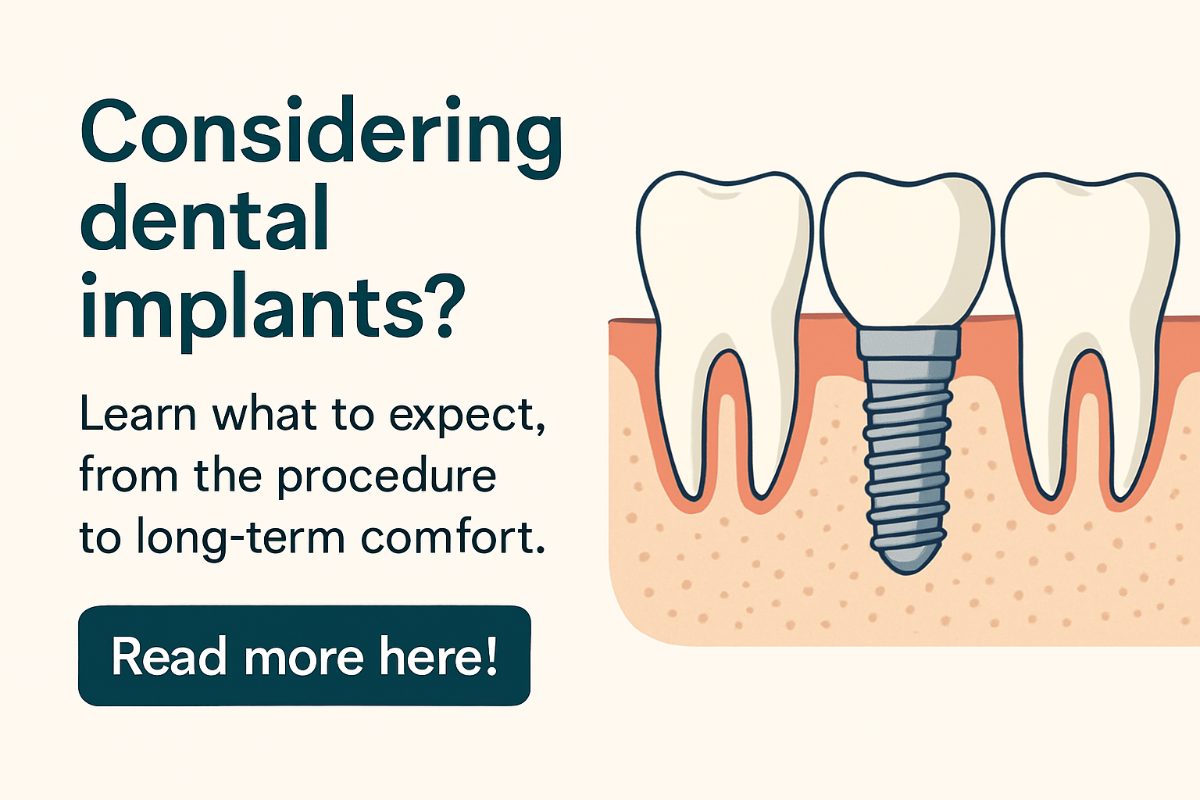 Considering dental implants?

Learn what to expect, from the procedure to long-term comfort.

Read more here!